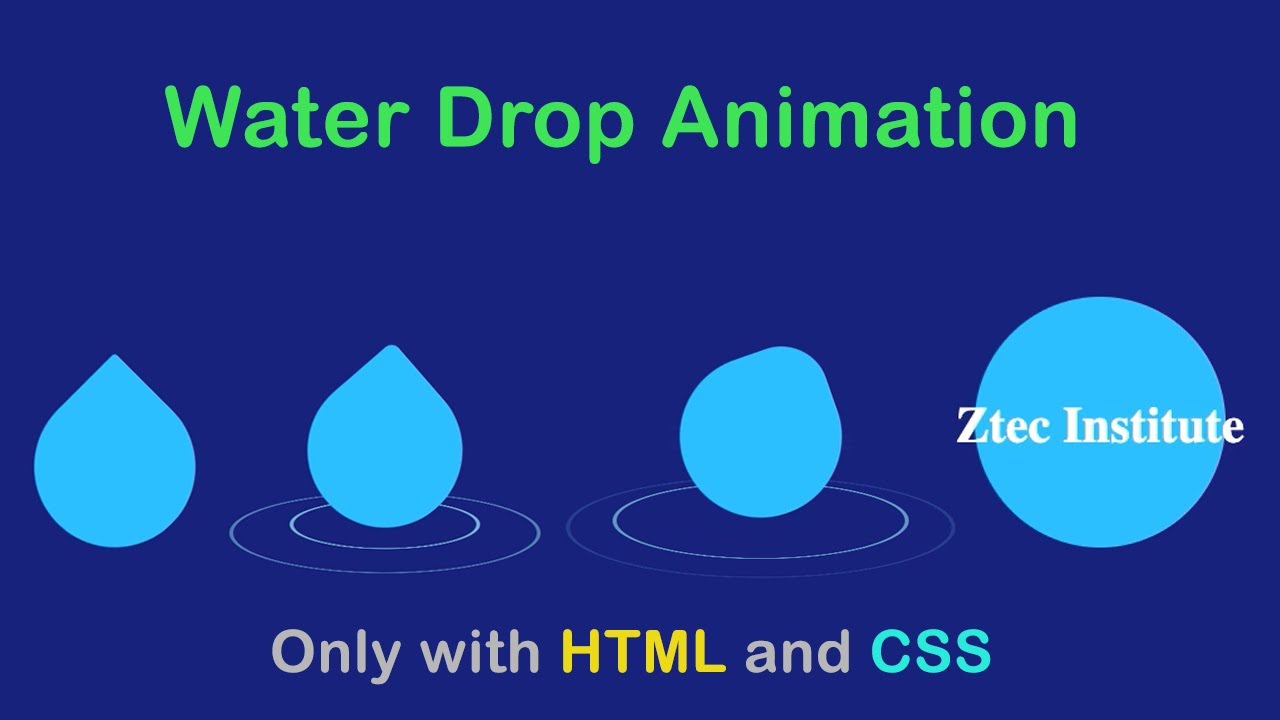 Water Drop Animation

Ztec Institute

Only with HTML and CSS